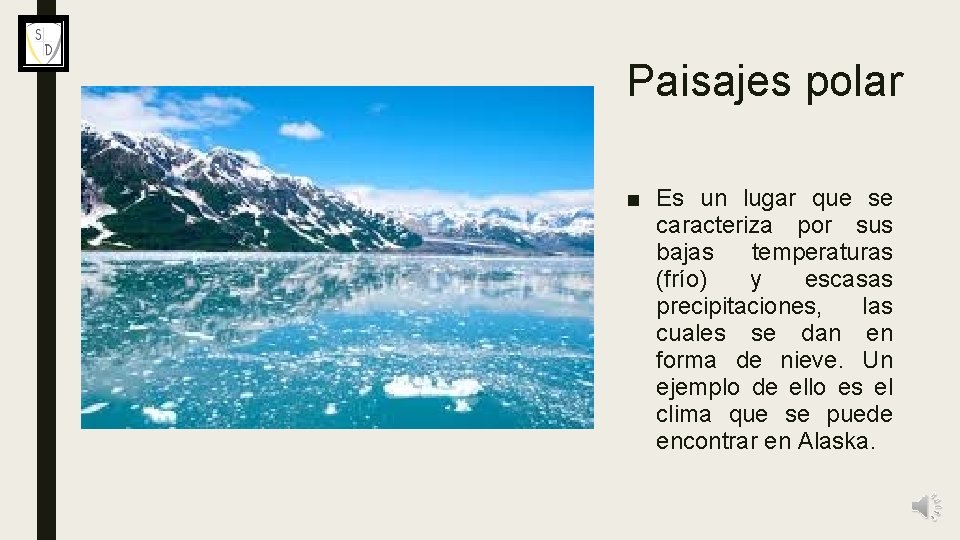 S
D

Paisajes polar

■ Es un lugar que se caracteriza por sus bajas temperaturas (frío) y escasas precipitaciones, las cuales se dan en forma de nieve. Un ejemplo de ello es el clima que se puede encontrar en Alaska.